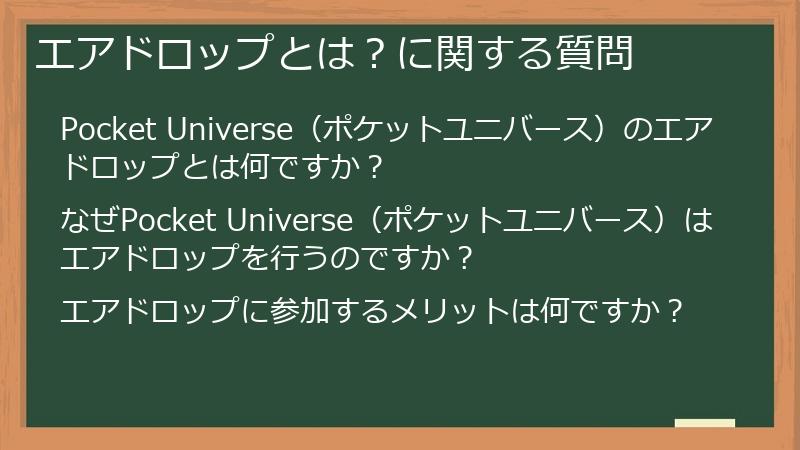 エアドロップとは？に関する質問

Pocket Universe（ポケットユニバース）のエアドロップとは何ですか？

なぜPocket Universe（ポケットユニバース）はエアドロップを行うのですか？

エアドロップに参加するメリットは何ですか？